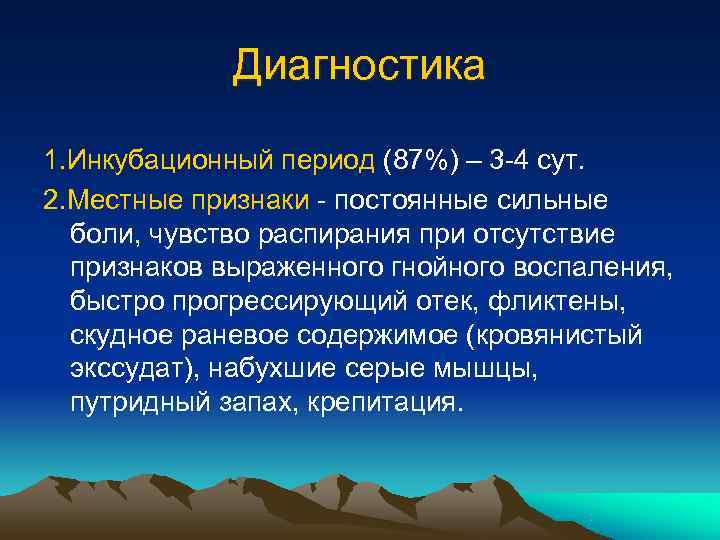 Диагностика

1.Инкубационный период (87%) – 3-4 сут.

2.Местные признаки - постоянные сильные боли, чувство распирания при отсутствие признаков выраженного гнойного воспаления, быстро прогрессирующий отек, фликтены, скудное раневое содержимое (кровянистый экссудат), набухшие серые мышцы, путридный запах, крепитация.